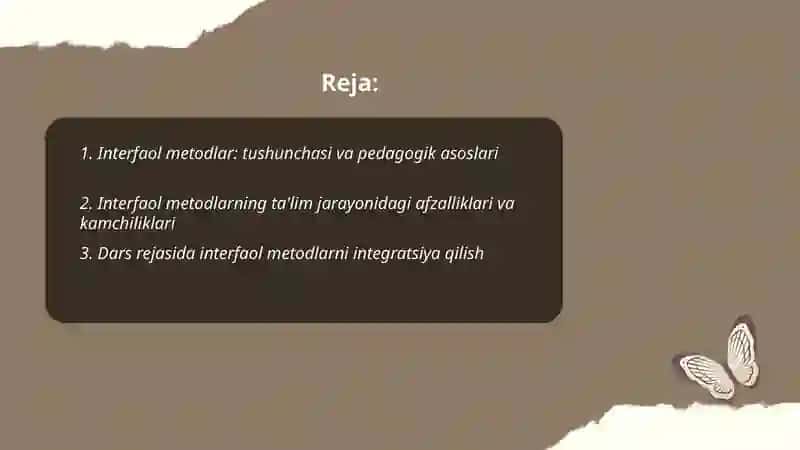 Reja:

1. Interfaol metodlar: tushunchasi va pedagogik asoslari

2. Interfaol metodlarning ta'lim jarayonidagi afzalliklari va kamchiliklari

3. Dars rejasida interfaol metodlarni integratsiya qilish